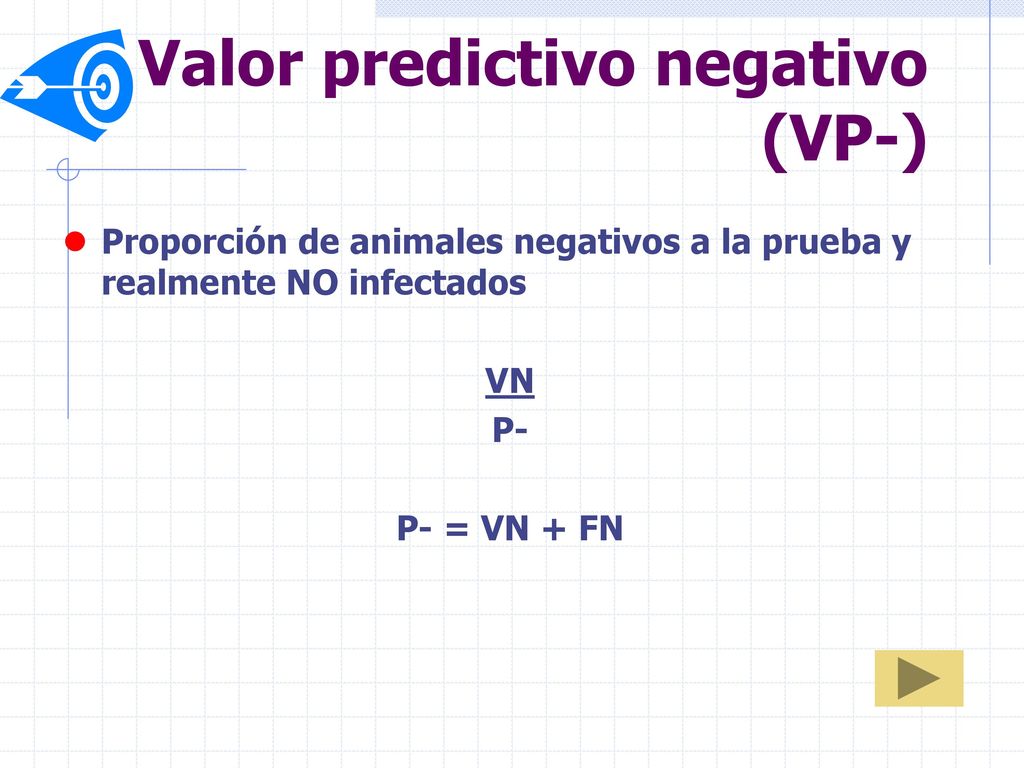 Valor predictivo negativo (VP-)

Proporción de animales negativos a la prueba y realmente NO infectados

$\frac{VN}{P-}$

P- = VN + FN